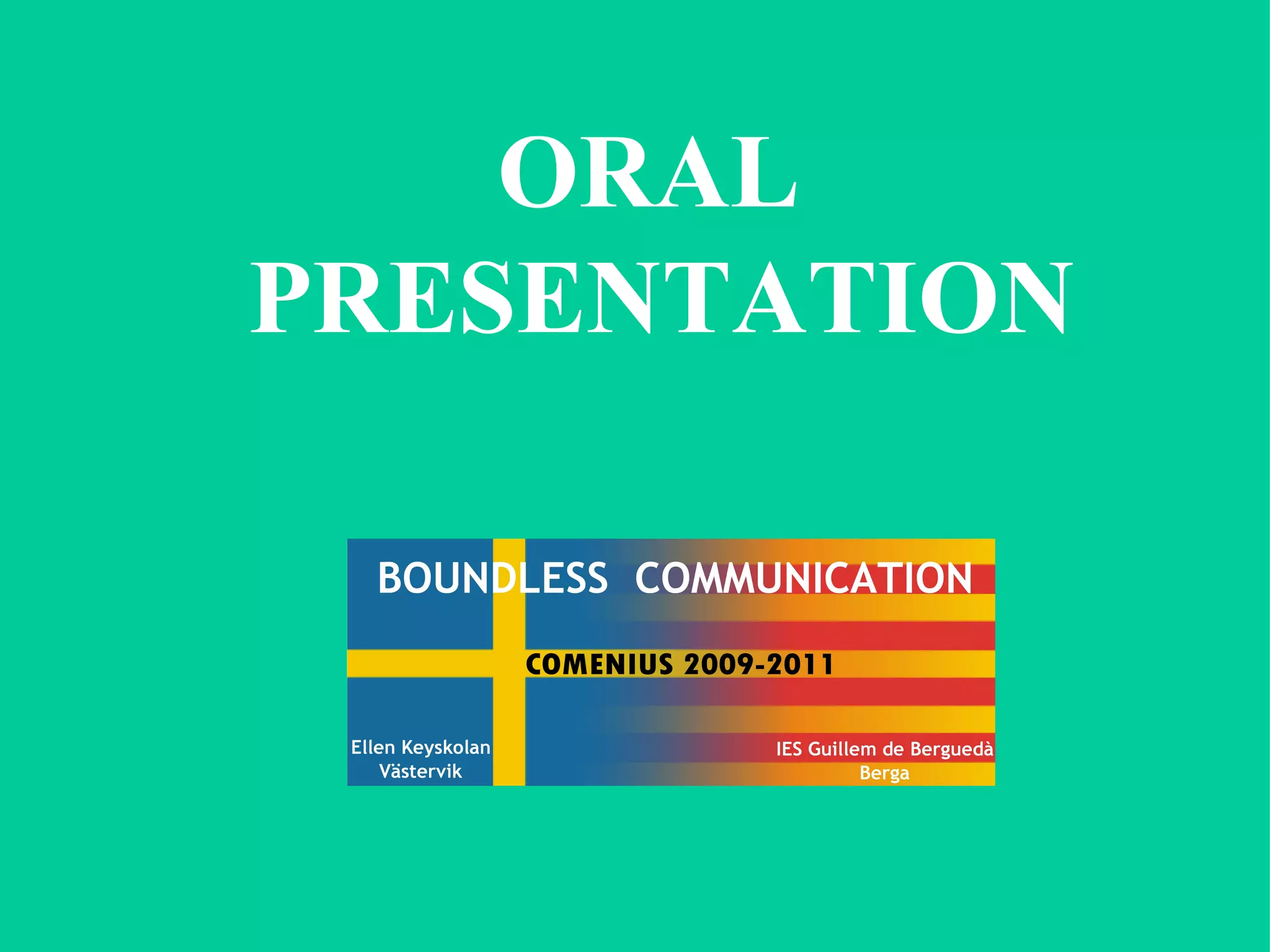 ORAL PRESENTATION

BOUNDLESS COMMUNICATION

COMENIUS 2009-2011

Ellen Keyskolan
Västervik

IES Guillem de Berguedà
Berga